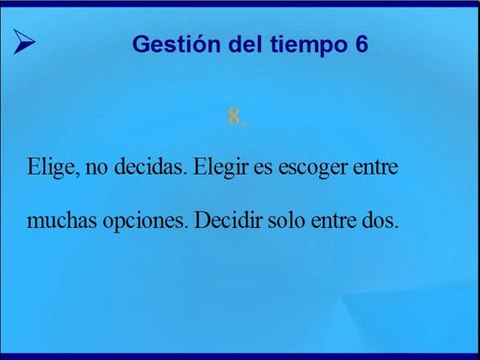 Gestión del tiempo 6

8.

Elige, no decidas. Elegir es escoger entre muchas opciones. Decidir solo entre dos.